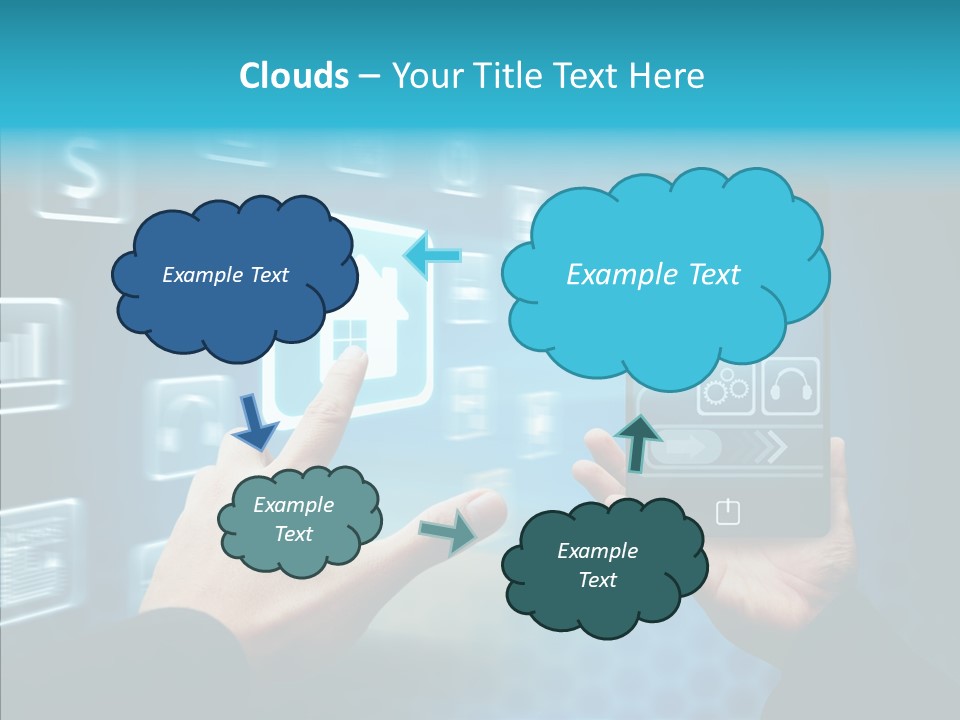 Clouds – Your Title Text Here

Example Text

Example Text

Example Text

Example Text